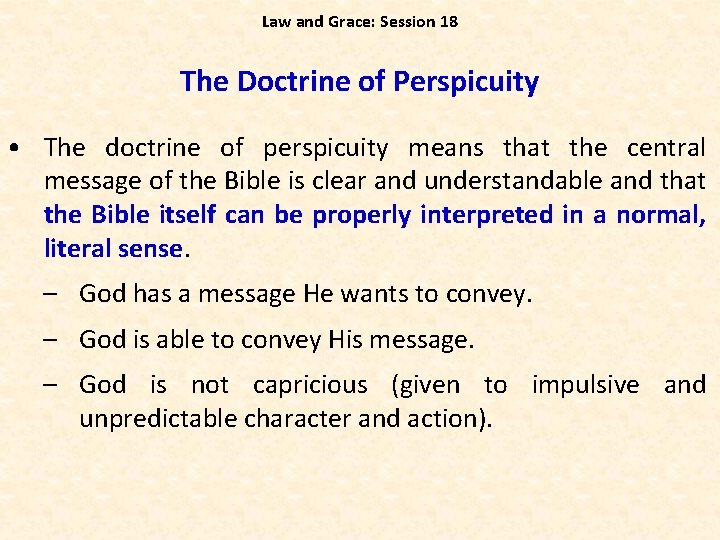 Law and Grace: Session 18

The Doctrine of Perspicuity

• The doctrine of perspicuity means that the central message of the Bible is clear and understandable and that the Bible itself can be properly interpreted in a normal, literal sense.

– God has a message He wants to convey.

– God is able to convey His message.

– God is not capricious (given to impulsive and unpredictable character and action).